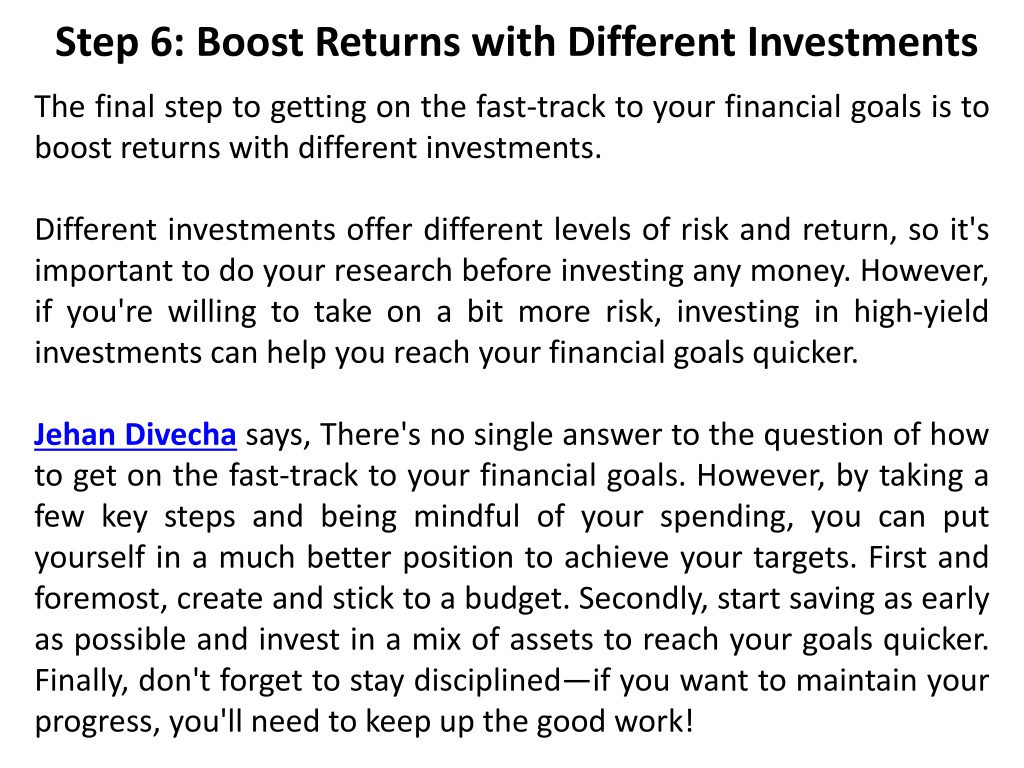 Step 6: Boost Returns with Different Investments

The final step to getting on the fast-track to your financial goals is to boost returns with different investments.

Different investments offer different levels of risk and return, so it's important to do your research before investing any money. However, if you're willing to take on a bit more risk, investing in high-yield investments can help you reach your financial goals quicker.

Jehan Divecha says, There's no single answer to the question of how to get on the fast-track to your financial goals. However, by taking a few key steps and being mindful of your spending, you can put yourself in a much better position to achieve your targets. First and foremost, create and stick to a budget. Secondly, start saving as early as possible and invest in a mix of assets to reach your goals quicker. Finally, don't forget to stay disciplined—if you want to maintain your progress, you'll need to keep up the good work!